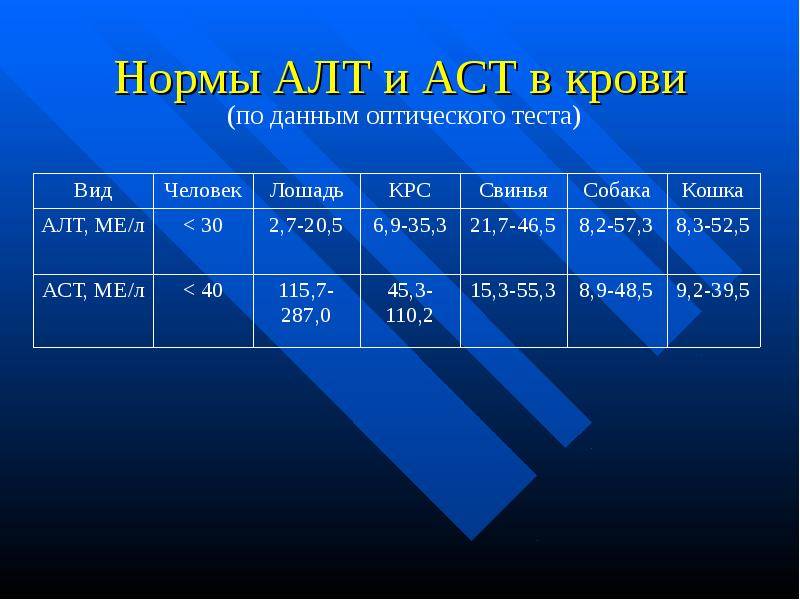 Нормы АЛТ и АСТ в крови
(по данным оптического теста)

| Вид | Человек | Лошадь | КРС | Свинья | Собака | Кошка |
|---|---|---|---|---|---|---|
| АЛТ, МЕ/л | < 30 | 2,7-20,5 | 6,9-35,3 | 21,7-46,5 | 8,2-57,3 | 8,3-52,5 |
| АСТ, МЕ/л | < 40 | 115,7-287,0 | 45,3-110,2 | 15,3-55,3 | 8,9-48,5 | 9,2-39,5 |